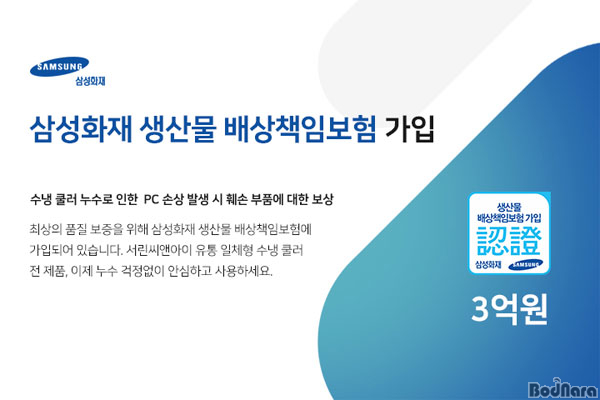 SAMSUNG
삼성화재

삼성화재 생산물 배상책임보험 가입

수냉 쿨러 누수로 인한 PC 손상 발생 시 훼손 부품에 대한 보상

최상의 품질 보증을 위해 삼성화재 생산물 배상책임보험에 가입되어 있습니다. 서린씨앤아이 유통 일체형 수냉 쿨러 전 제품, 이제 누수 걱정없이 안심하고 사용하세요.

생산물
배상책임보험 가입
認證
삼성화재 SAMSUNG

3억원

BodNara